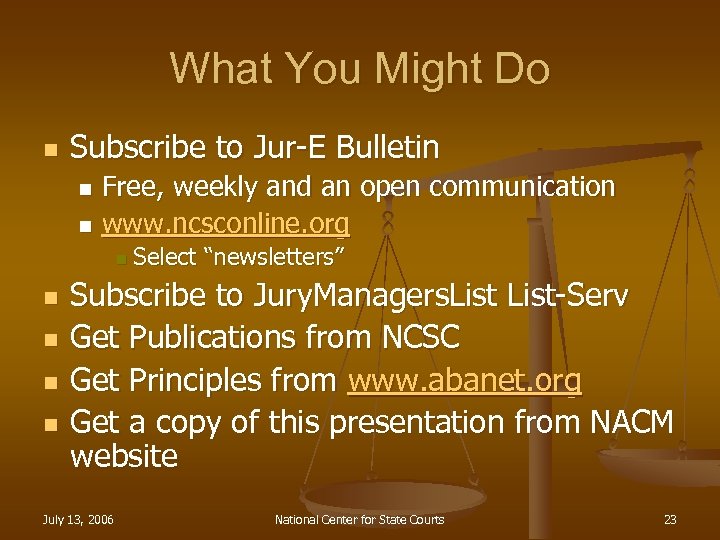 What You Might Do

- Subscribe to Jur-E Bulletin
  - Free, weekly and an open communication
  - www.ncsconline.org
    - Select “newsletters”
- Subscribe to JuryManagersList List-Serv
- Get Publications from NCSC
- Get Principles from www.abanet.org
- Get a copy of this presentation from NACM website

July 13, 2006

National Center for State Courts

23